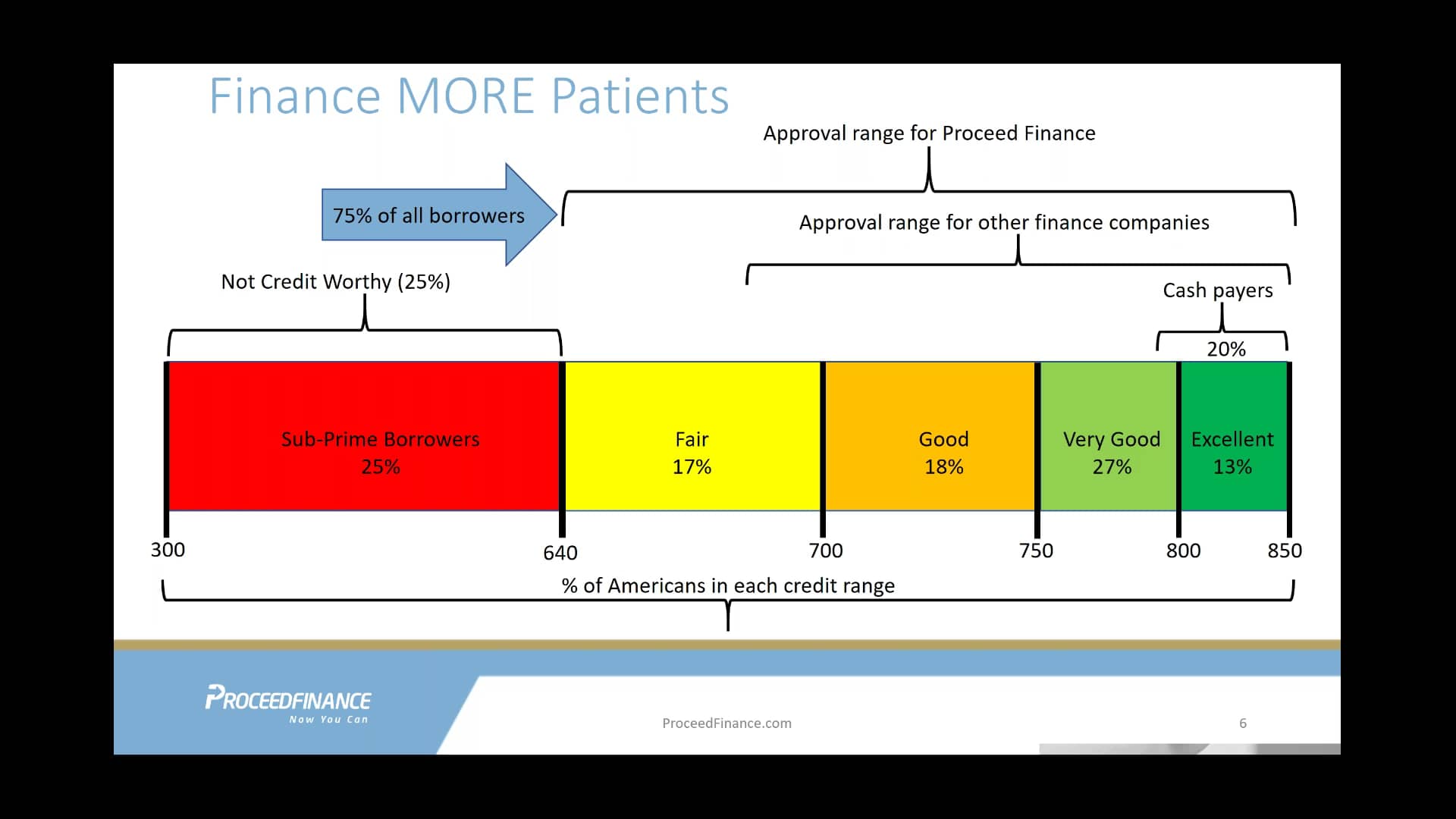 Finance MORE Patients

Approval range for Proceed Finance

75% of all borrowers

Approval range for other finance companies

Not Credit Worthy (25%)

Cash payers

20%

Sub-Prime Borrowers
25%

Fair
17%

Good
18%

Very Good
27%

Excellent
13%

300

640

700

750

800

850

% of Americans in each credit range

PROCEEDFINANCE
Now You Can

ProceedFinance.com

6